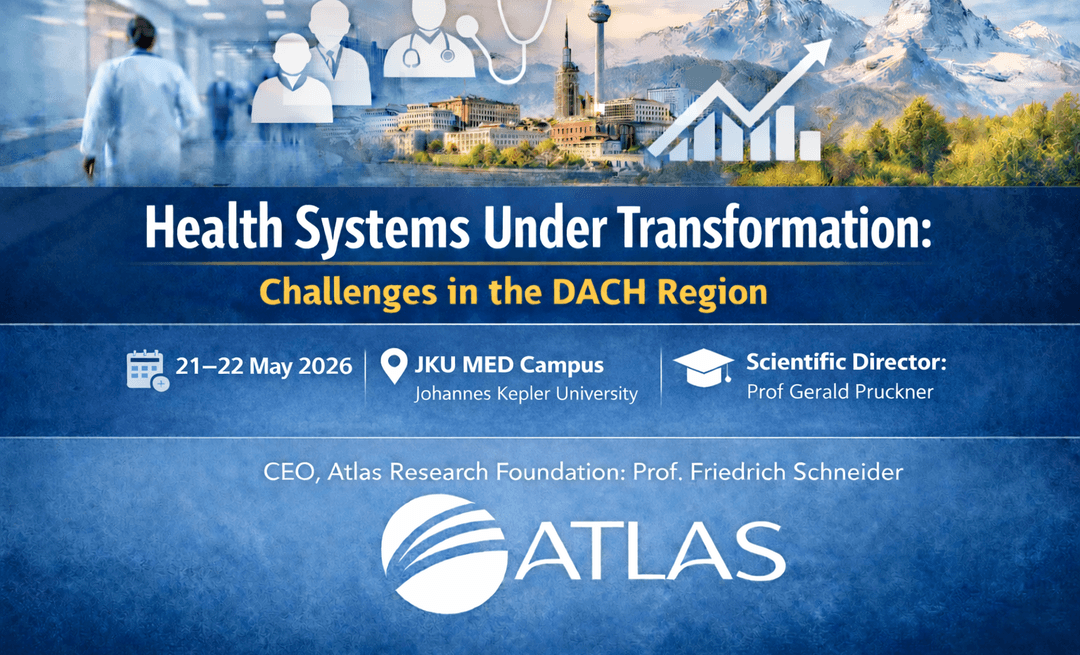 Health Systems Under Transformation:
Challenges in the DACH Region

21–22 May 2026

JKU MED Campus
Johannes Kepler University

Scientific Director:
Prof Gerald Pruckner

CEO, Atlas Research Foundation: Prof. Friedrich Schneider

ATLAS